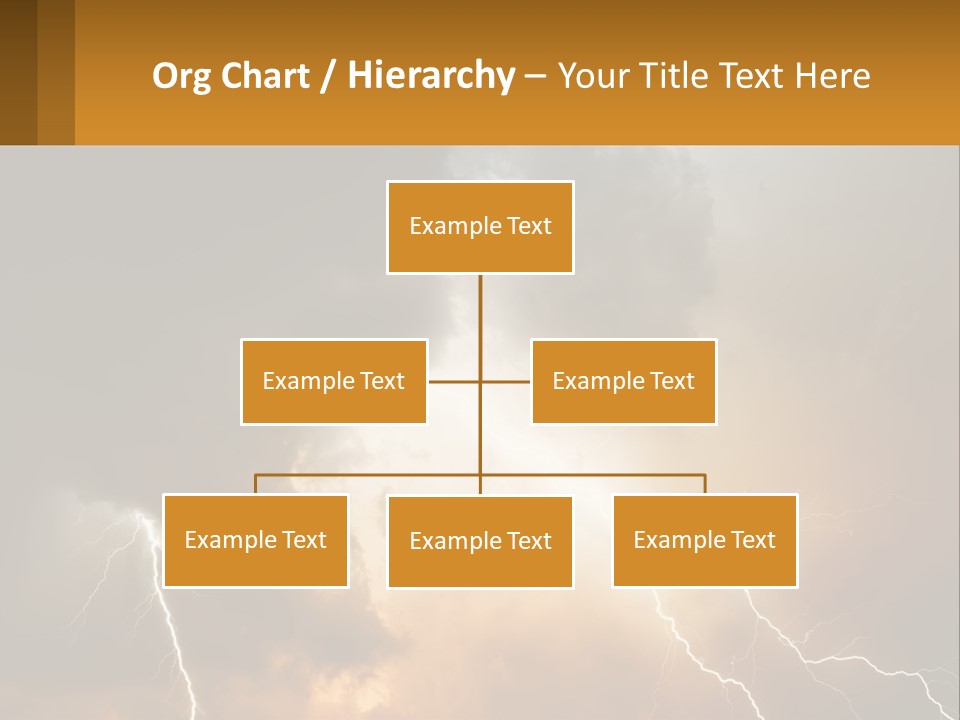 Org Chart / Hierarchy – Your Title Text Here

Example Text

Example Text

Example Text

Example Text

Example Text

Example Text